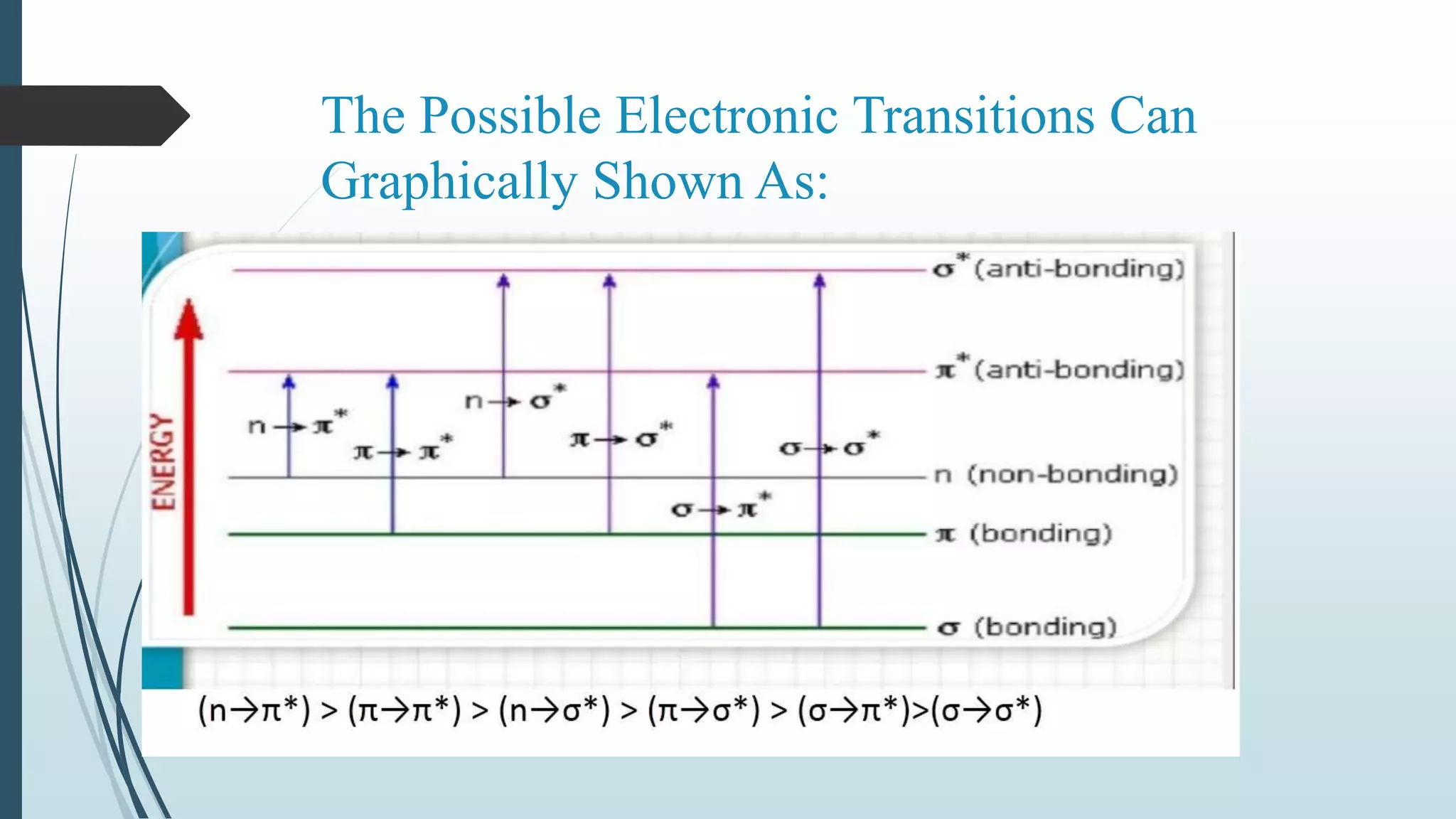 The Possible Electronic Transitions Can Graphically Shown As:

ENERGY

$\sigma^*$ (anti-bonding)

$\pi^*$ (anti-bonding)

n (non-bonding)

$\pi$ (bonding)

$\sigma$ (bonding)

$n \rightarrow \pi^*$

$\pi \rightarrow \pi^*$

$n \rightarrow \sigma^*$

$\pi \rightarrow \sigma^*$

$\sigma \rightarrow \pi^*$

$\sigma \rightarrow \sigma^*$

$(n \rightarrow \pi^*) > (\pi \rightarrow \pi^*) > (n \rightarrow \sigma^*) > (\pi \rightarrow \sigma^*) > (\sigma \rightarrow \pi^*) > (\sigma \rightarrow \sigma^*)$